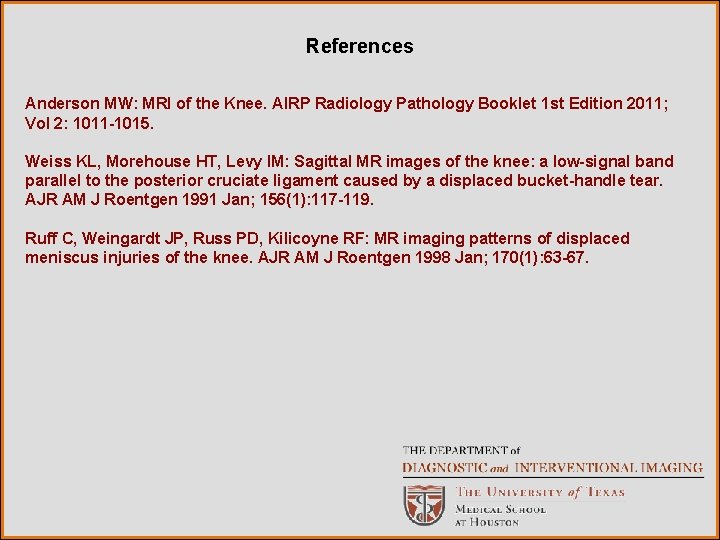 References

Anderson MW: MRI of the Knee. AIRP Radiology Pathology Booklet 1st Edition 2011; Vol 2: 1011-1015.

Weiss KL, Morehouse HT, Levy IM: Sagittal MR images of the knee: a low-signal band parallel to the posterior cruciate ligament caused by a displaced bucket-handle tear. AJR AM J Roentgen 1991 Jan; 156(1):117-119.

Ruff C, Weingardt JP, Russ PD, Kilicoyne RF: MR imaging patterns of displaced meniscus injuries of the knee. AJR AM J Roentgen 1998 Jan; 170(1):63-67.

THE DEPARTMENT of
DIAGNOSTIC and INTERVENTIONAL IMAGING
THE UNIVERSITY of TEXAS
MEDICAL SCHOOL
AT HOUSTON